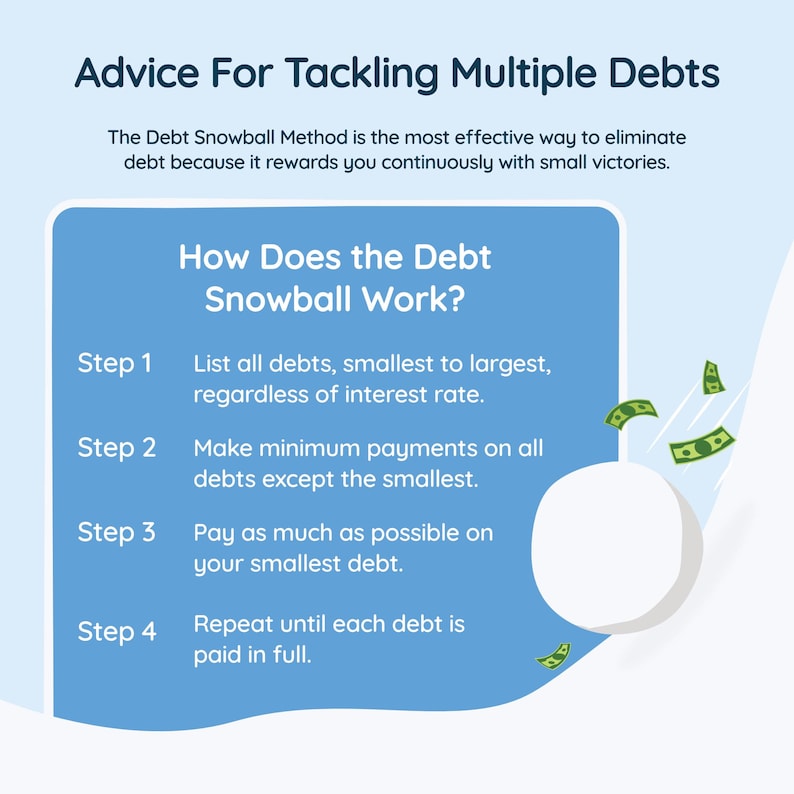 Advice For Tackling Multiple Debts

The Debt Snowball Method is the most effective way to eliminate debt because it rewards you continuously with small victories.

How Does the Debt Snowball Work?

Step 1 List all debts, smallest to largest, regardless of interest rate.

Step 2 Make minimum payments on all debts except the smallest.

Step 3 Pay as much as possible on your smallest debt.

Step 4 Repeat until each debt is paid in full.